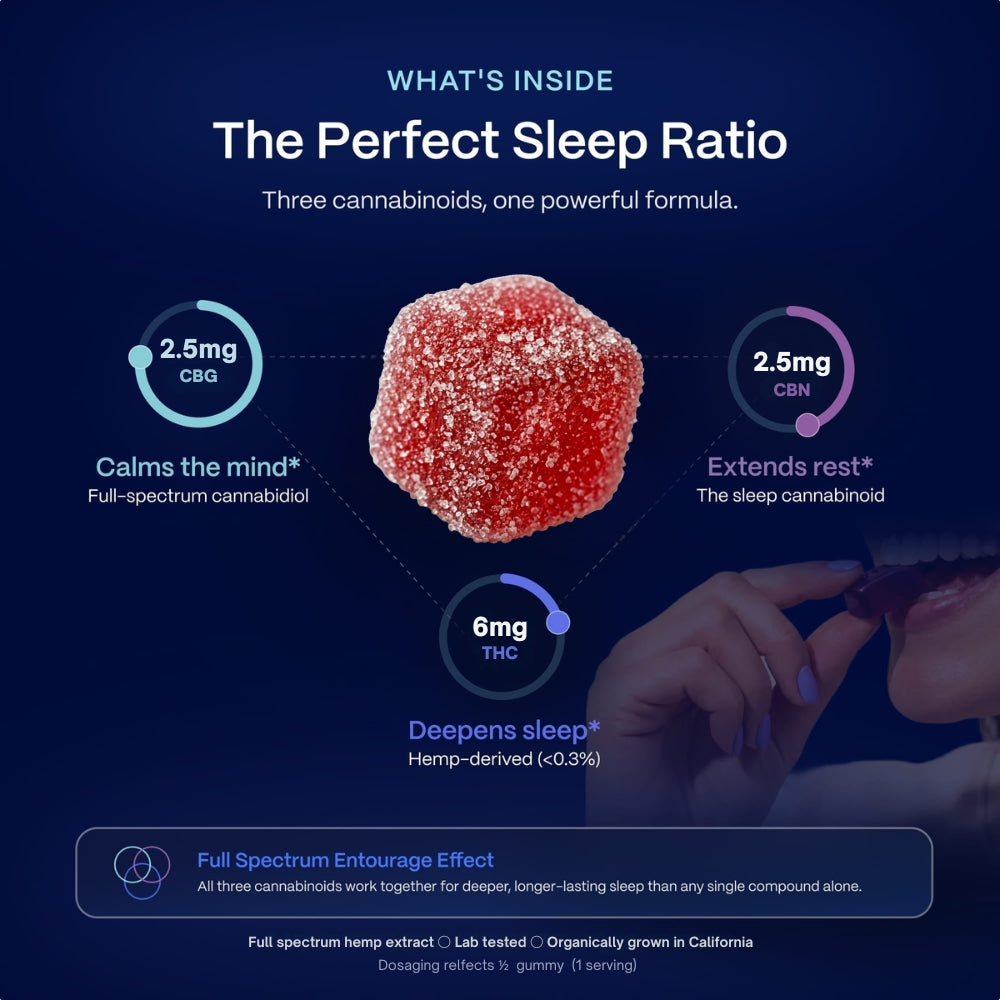 WHAT'S INSIDE

The Perfect Sleep Ratio

Three cannabinoids, one powerful formula.

2.5mg
CBG

Calms the mind*
Full-spectrum cannabidiol

2.5mg
CBN

Extends rest*
The sleep cannabinoid

6mg
THC

Deepens sleep*
Hemp-derived (<0.3%)

Full Spectrum Entourage Effect
All three cannabinoids work together for deeper, longer-lasting sleep than any single compound alone.

Full spectrum hemp extract ○ Lab tested ○ Organically grown in California
Dosaging relfects ½ gummy (1 serving)